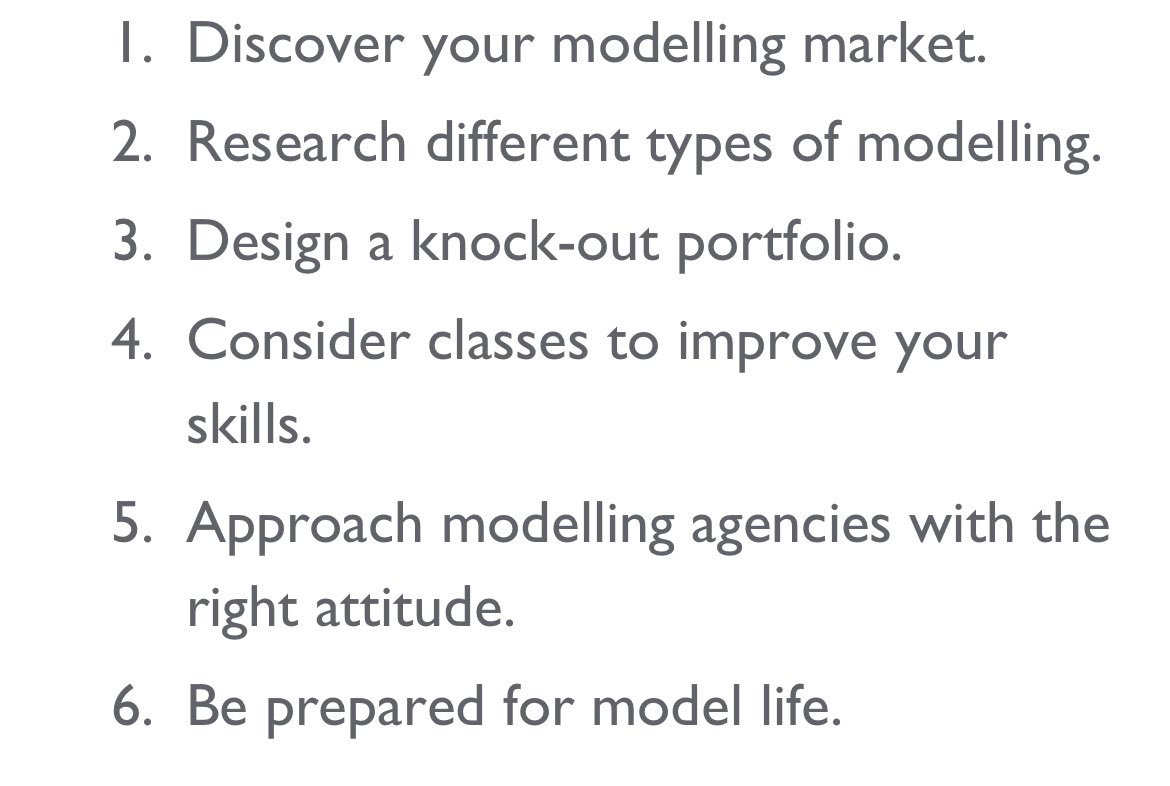 1. Discover your modelling market.
2. Research different types of modelling.
3. Design a knock-out portfolio.
4. Consider classes to improve your skills.
5. Approach modelling agencies with the right attitude.
6. Be prepared for model life.